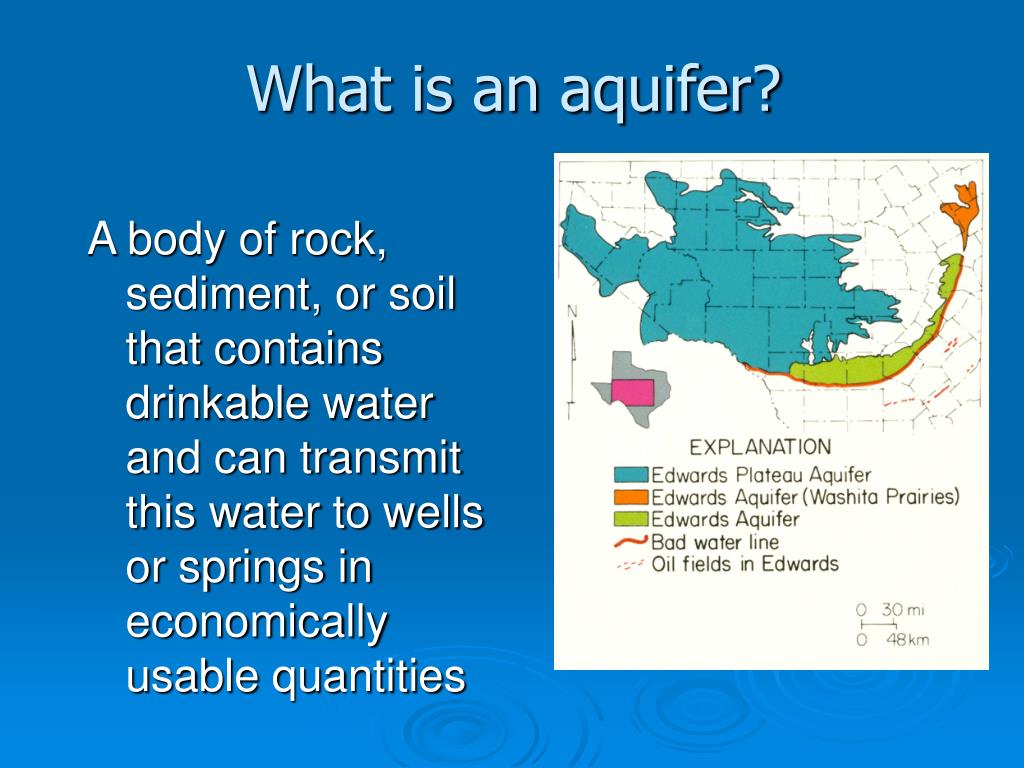 What is an aquifer?

A body of rock, sediment, or soil that contains drinkable water and can transmit this water to wells or springs in economically usable quantities

N

EXPLANATION
Edwards Plateau Aquifer
Edwards Aquifer (Washita Prairies)
Edwards Aquifer
Bad water line
Oil fields in Edwards

0 30 mi
0 48 km